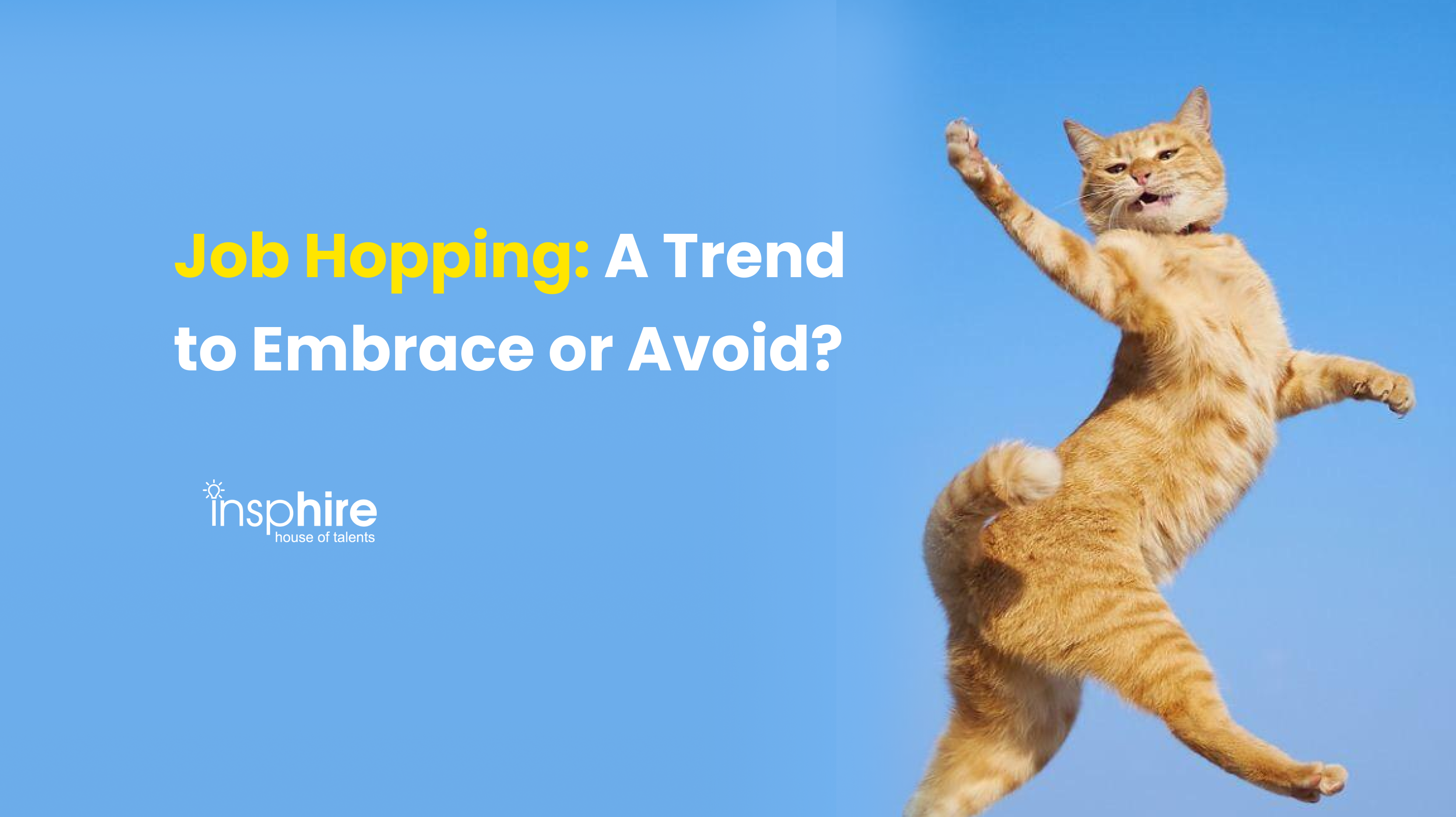 Job Hopping: A Trend to Embrace or Avoid?

insphire
house of talents